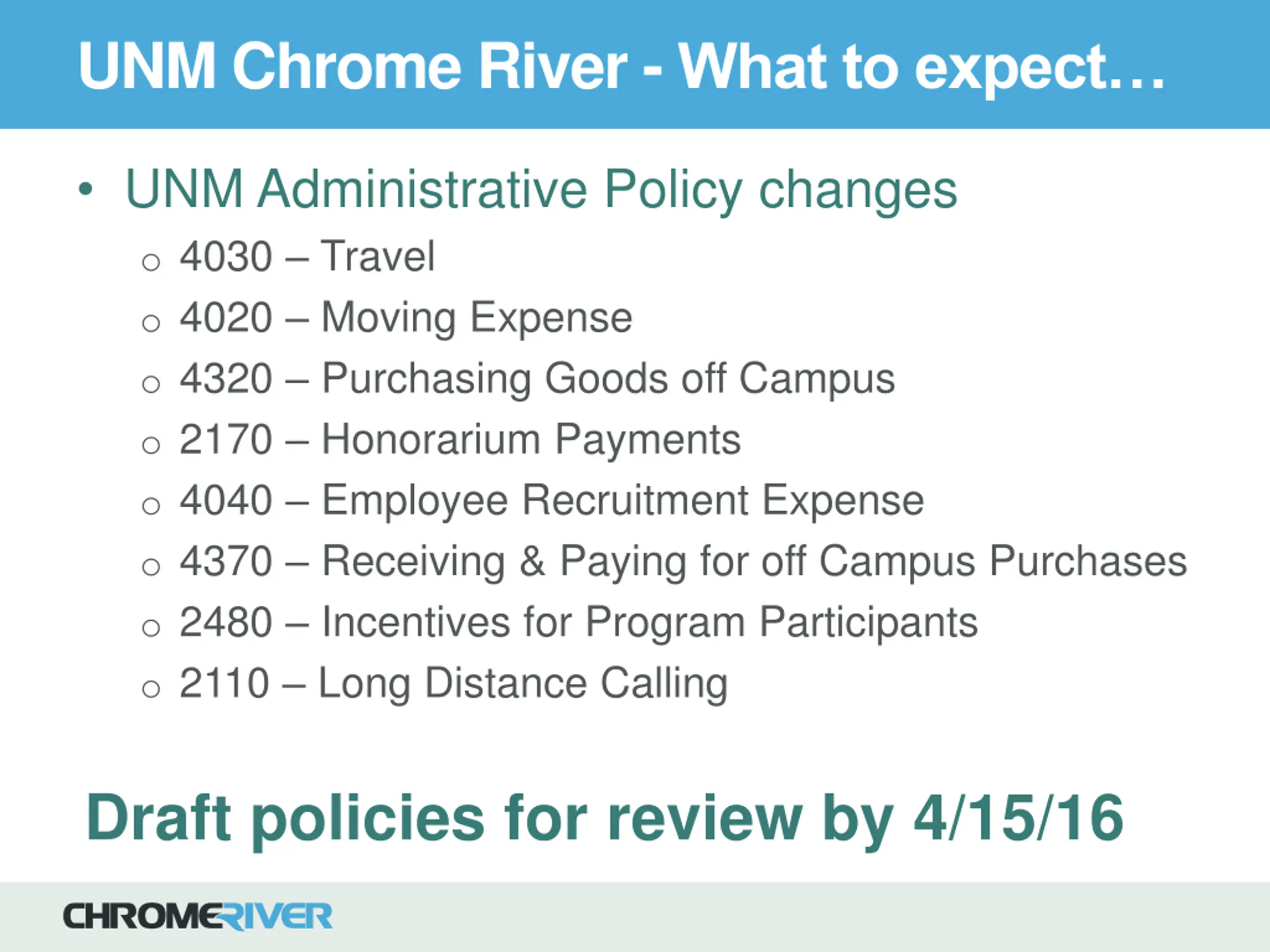 UNM Chrome River - What to expect…

• UNM Administrative Policy changes
  ○ 4030 – Travel
  ○ 4020 – Moving Expense
  ○ 4320 – Purchasing Goods off Campus
  ○ 2170 – Honorarium Payments
  ○ 4040 – Employee Recruitment Expense
  ○ 4370 – Receiving & Paying for off Campus Purchases
  ○ 2480 – Incentives for Program Participants
  ○ 2110 – Long Distance Calling

Draft policies for review by 4/15/16

CHROMERIVER